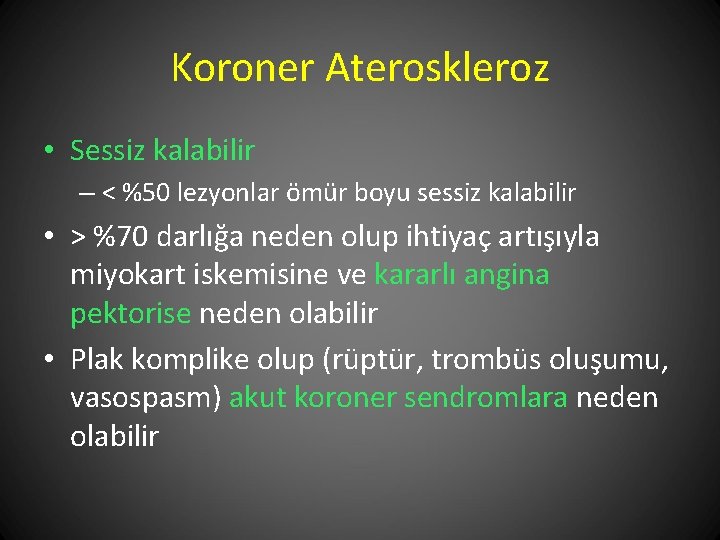 Koroner Ateroskleroz

• Sessiz kalabilir
– < %50 lezyonlar ömür boyu sessiz kalabilir

• > %70 darlığa neden olup ihtiyaç artışıyla miyokart iskemisine ve kararlı angina pektorise neden olabilir

• Plak komplike olup (rüptür, trombüs oluşumu, vasospasm) akut koroner sendromlara neden olabilir